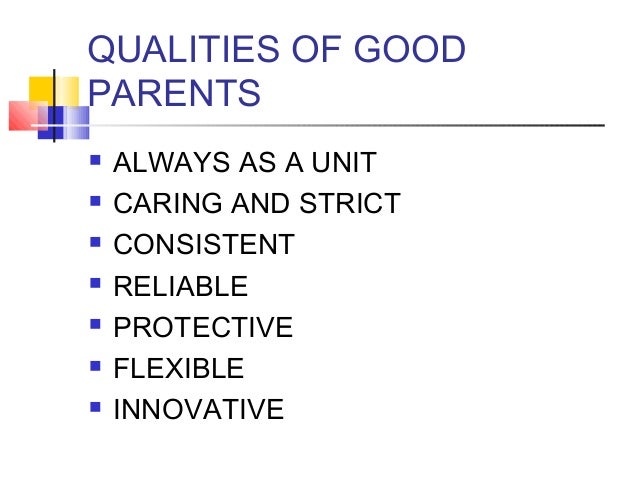 QUALITIES OF GOOD PARENTS

- ALWAYS AS A UNIT
- CARING AND STRICT
- CONSISTENT
- RELIABLE
- PROTECTIVE
- FLEXIBLE
- INNOVATIVE